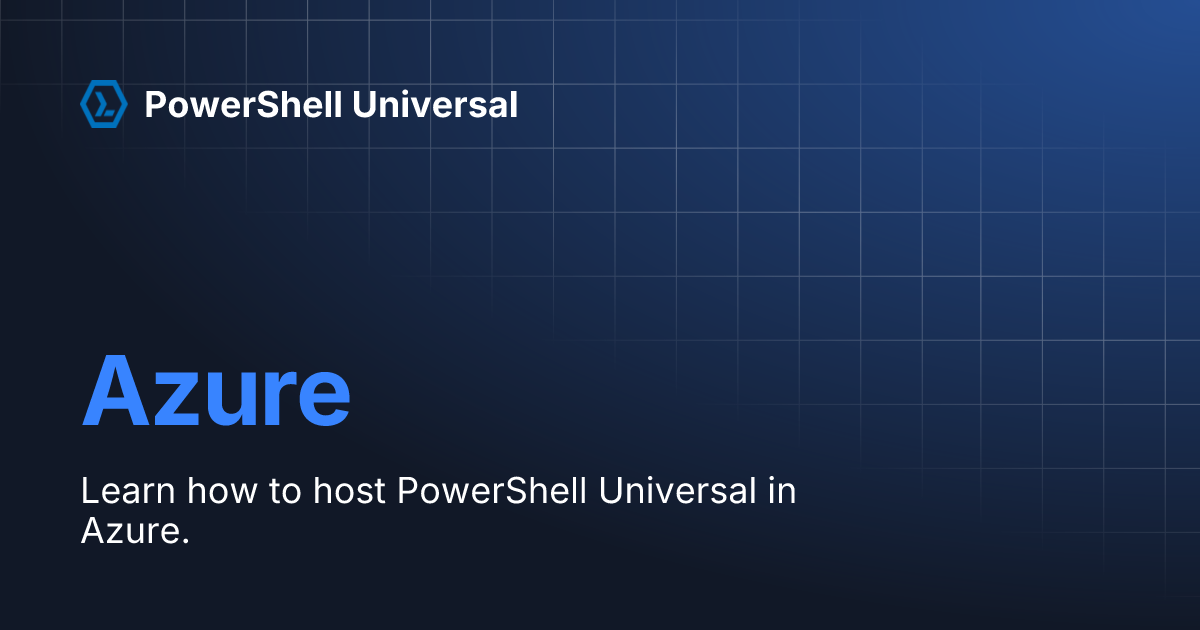 PowerShell Universal

Azure

Learn how to host PowerShell Universal in Azure.